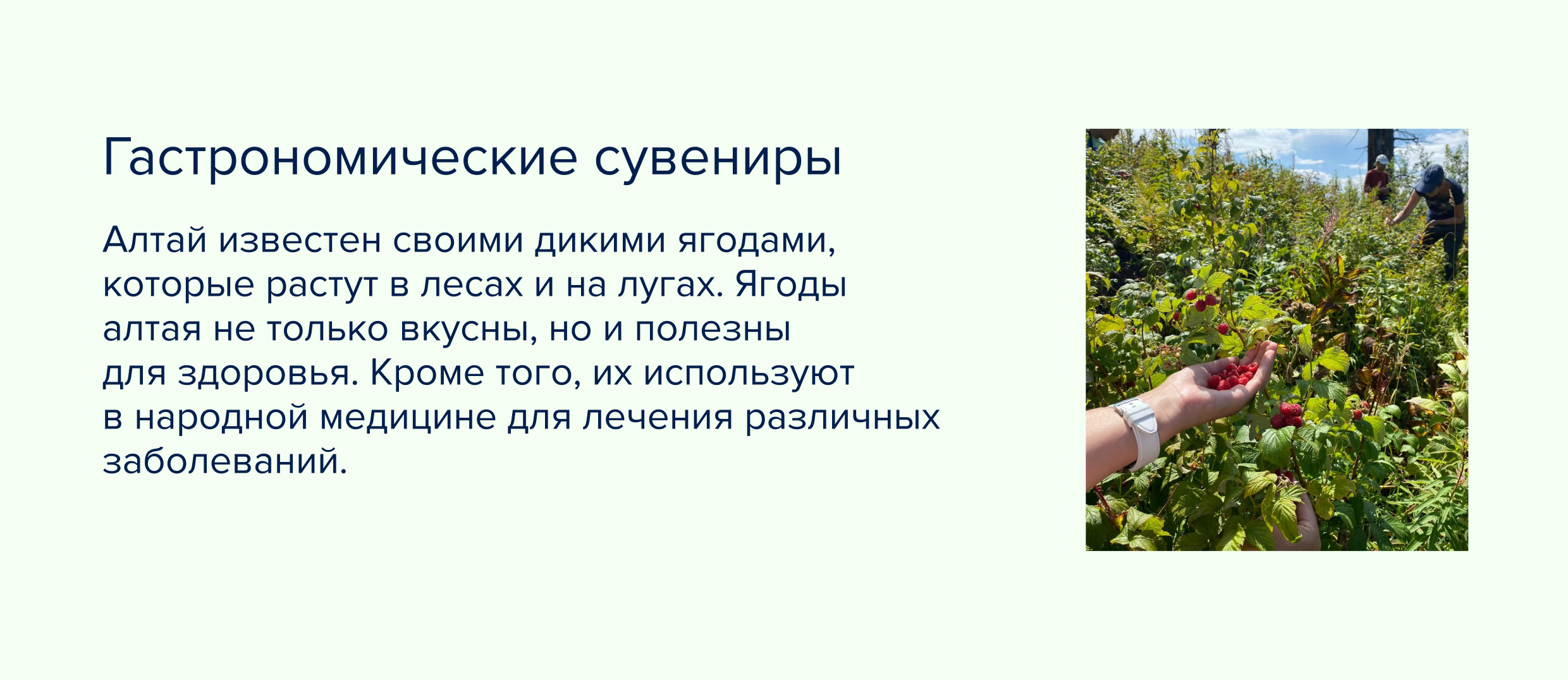 Гастрономические сувениры

Алтай известен своими дикими ягодами, которые растут в лесах и на лугах. Ягоды алтая не только вкусны, но и полезны для здоровья. Кроме того, их используют в народной медицине для лечения различных заболеваний.